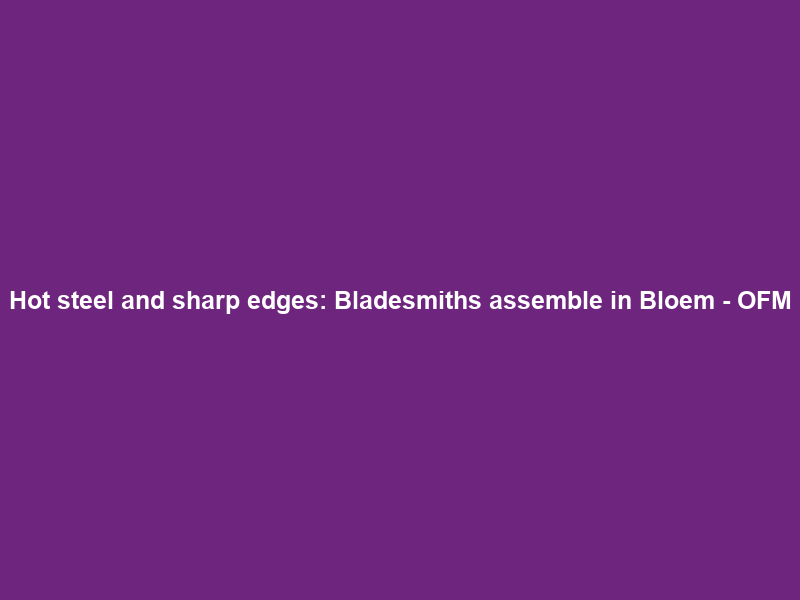 Hot steel and sharp edges: Bladesmiths assemble in Bloem - OFM